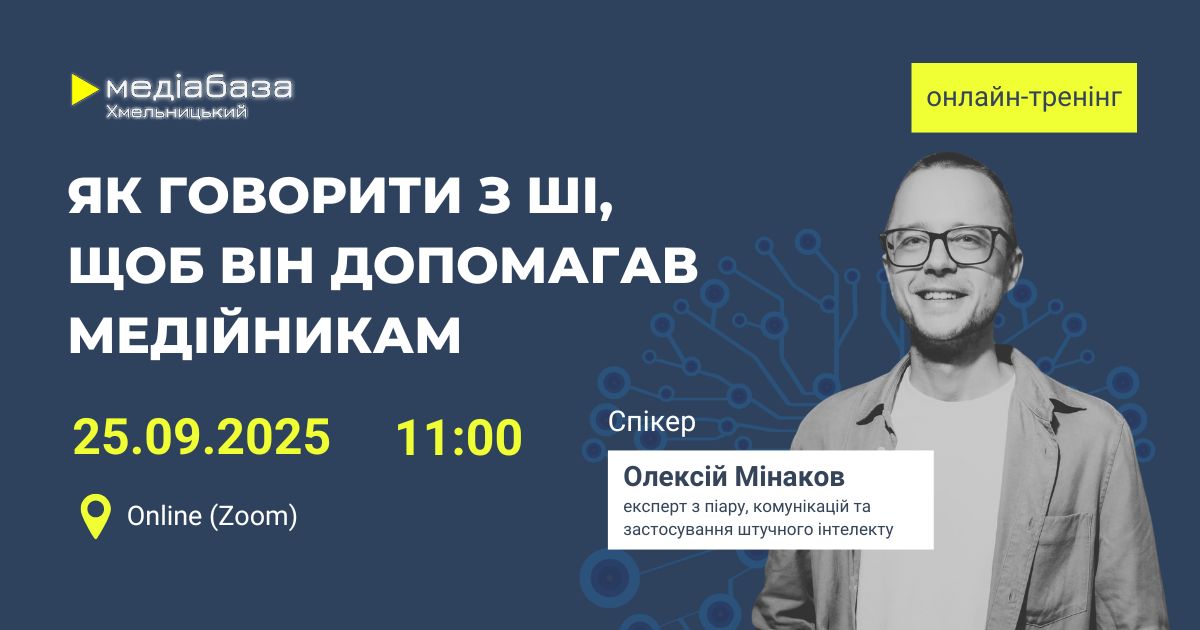 медіабаза
Хмельницький

онлайн-тренінг

ЯК ГОВОРИТИ З ШІ, ЩОБ ВІН ДОПОМАГАВ МЕДІЙНИКАМ

25.09.2025 11:00

Online (Zoom)

Спікер

Олексій Мінаков
експерт з піару, комунікацій та застосування штучного інтелекту